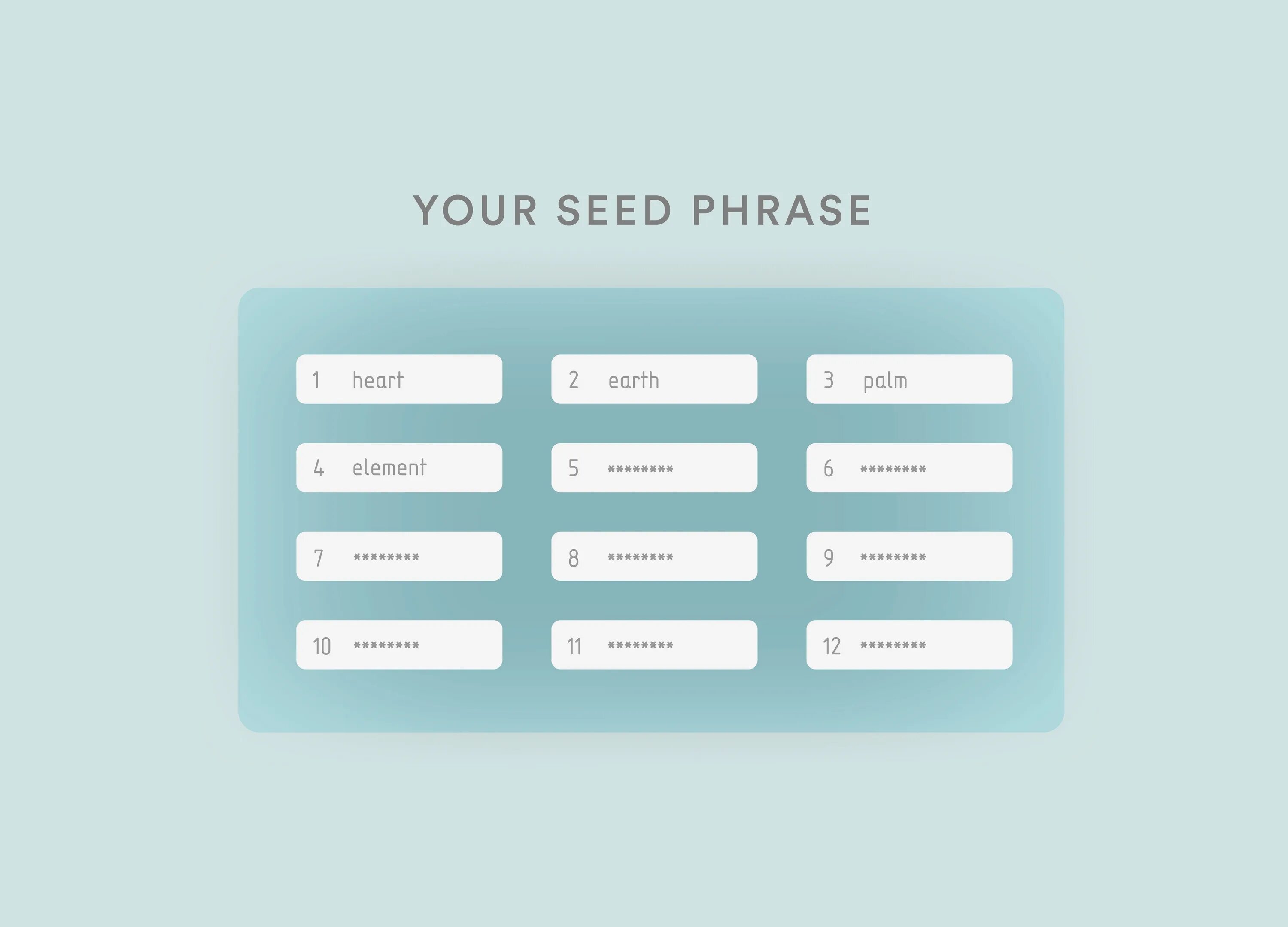 YOUR SEED PHRASE

1 heart
2 earth
3 palm
4 element
5 ********
6 ********
7 ********
8 ********
9 ********
10 ********
11 ********
12 ********